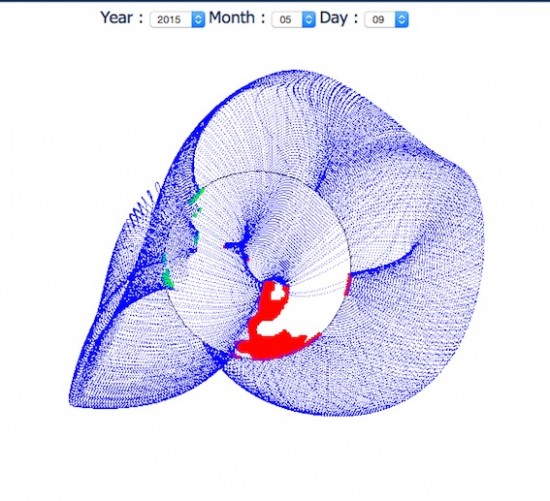 Year : 2015 Month : 05 Day : 09